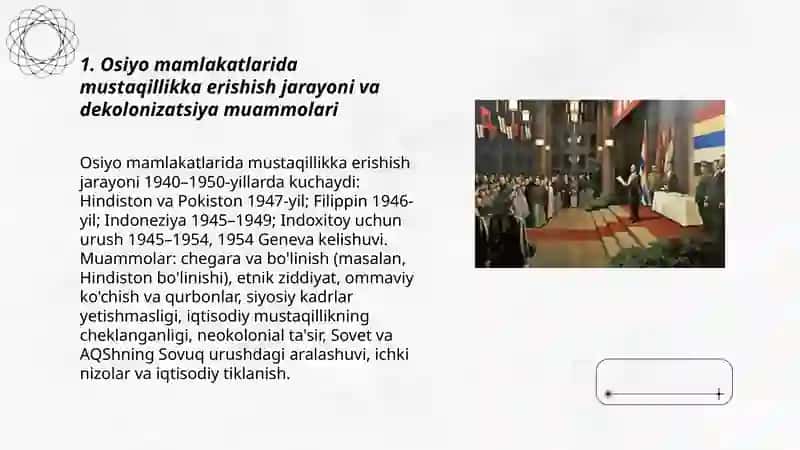 1. Osiyo mamlakatlarida mustaqillikka erishish jarayoni va dekolonizatsiya muammolari

Osiyo mamlakatlarida mustaqillikka erishish jarayoni 1940–1950-yillarda kuchaydi: Hindiston va Pokiston 1947-yil; Filippin 1946-yil; Indoneziya 1945–1949; Indoxitoy uchun urush 1945–1954, 1954 Geneva kelishuvi. Muammolar: chegara va bo'linish (masalan, Hindiston bo'linishi), etnik ziddiyat, ommaviy ko'chish va qurbonlar, siyosiy kadrlar yetishmasligi, iqtisodiy mustaqillikning cheklanganligi, neokolonial ta'sir, Sovet va AQShning Sovuq urushdagi aralashuvi, ichki nizolar va iqtisodiy tiklanish.